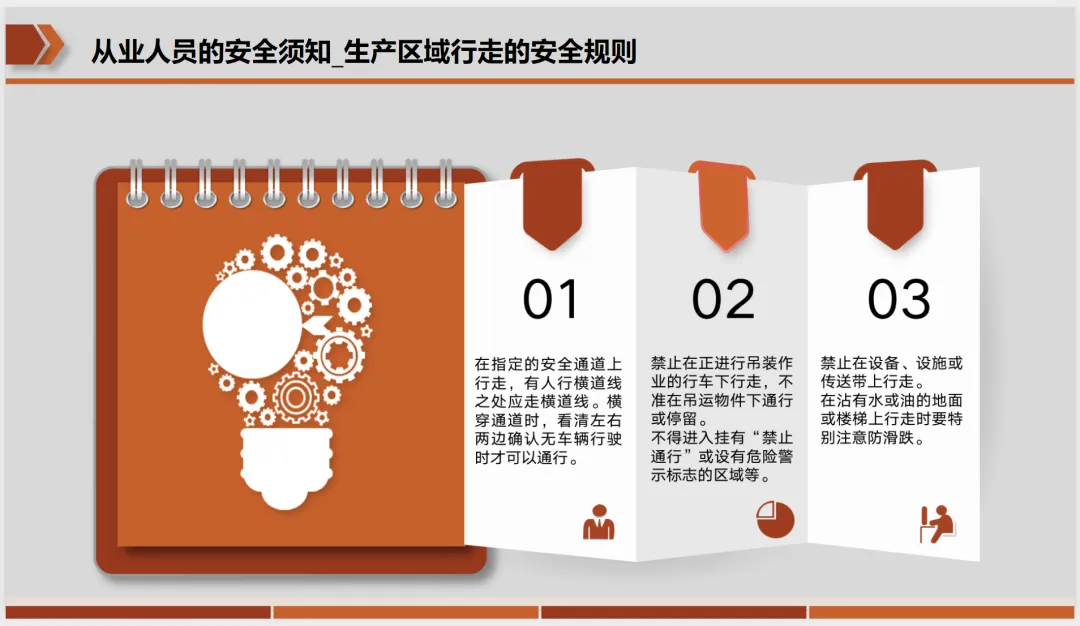 从业人员的安全须知_生产区域行走的安全规则

01

在指定的安全通道上行走，有人行横道线之处应走横道线。横穿通道时，看清左右两边确认无车辆行驶时才可以通行。

02

禁止在正进行吊装作业的行车下行走，不准在吊运物件下通行或停留。
不得进入挂有“禁止通行”或设有危险警示标志的区域等。

03

禁止在设备、设施或传送带上行走。
在沾有水或油的地面或楼梯上行走时要特别注意防滑跌。